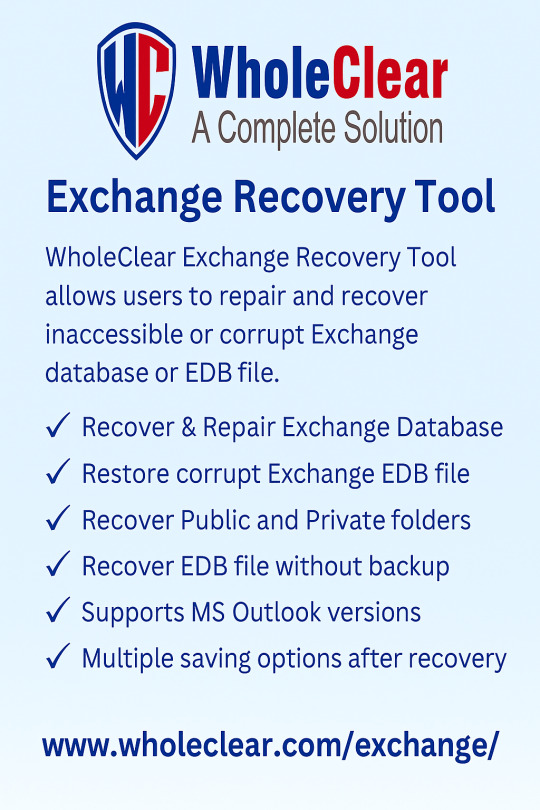 WC WholeClear
A Complete Solution

Exchange Recovery Tool

WholeClear Exchange Recovery Tool allows users to repair and recover inaccessible or corrupt Exchange database or EDB file.

✓ Recover & Repair Exchange Database
✓ Restore corrupt Exchange EDB file
✓ Recover Public and Private folders
✓ Recover EDB file without backup
✓ Supports MS Outlook versions
✓ Multiple saving options after recovery

www.wholeclear.com/exchange/